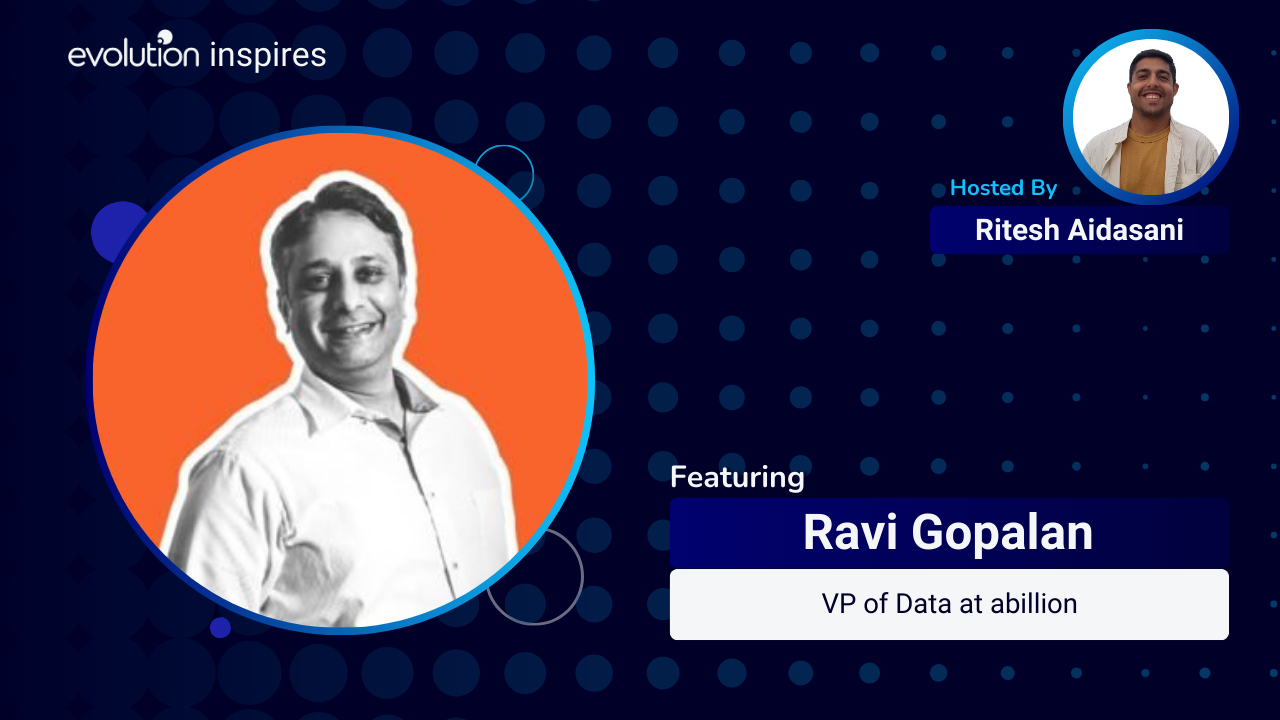 evolution inspires

Hosted By

Ritesh Aidasani

Featuring

Ravi Gopalan

VP of Data at abillion